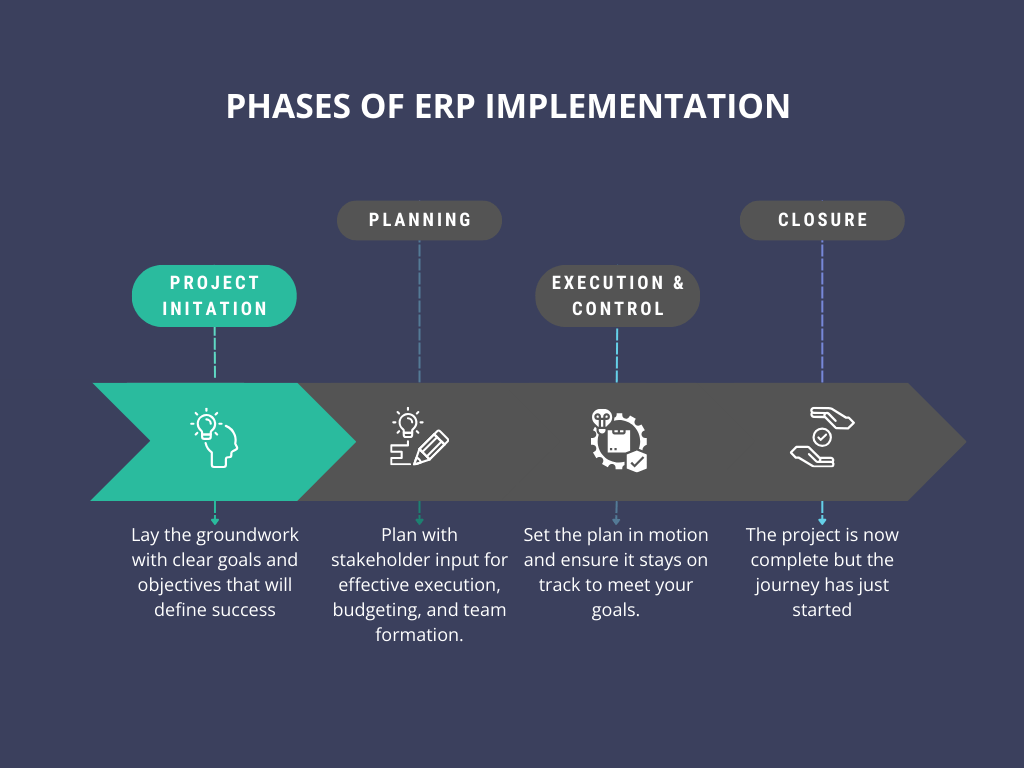 PHASES OF ERP IMPLEMENTATION

PROJECT INITATION

Lay the groundwork with clear goals and objectives that will define success

PLANNING

Plan with stakeholder input for effective execution, budgeting, and team formation.

EXECUTION & CONTROL

Set the plan in motion and ensure it stays on track to meet your goals.

CLOSURE

The project is now complete but the journey has just started